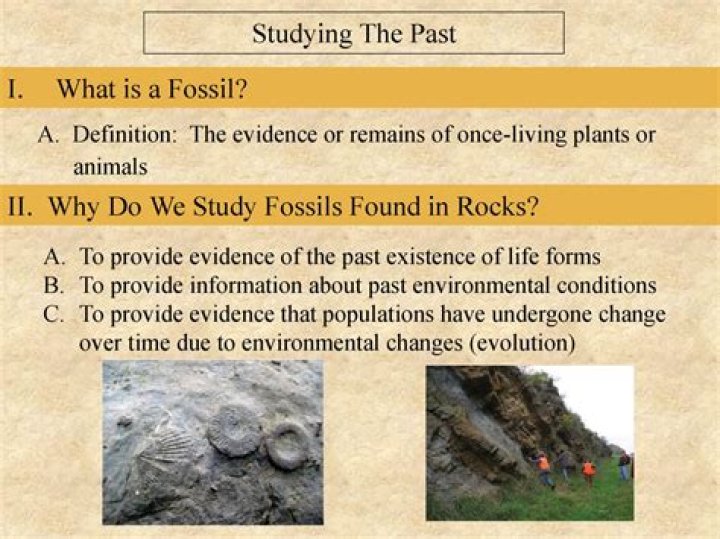 Studying The Past

I. What is a Fossil?

A. Definition: The evidence or remains of once-living plants or animals

II. Why Do We Study Fossils Found in Rocks?

A. To provide evidence of the past existence of life forms
B. To provide information about past environmental conditions
C. To provide evidence that populations have undergone change over time due to environmental changes (evolution)